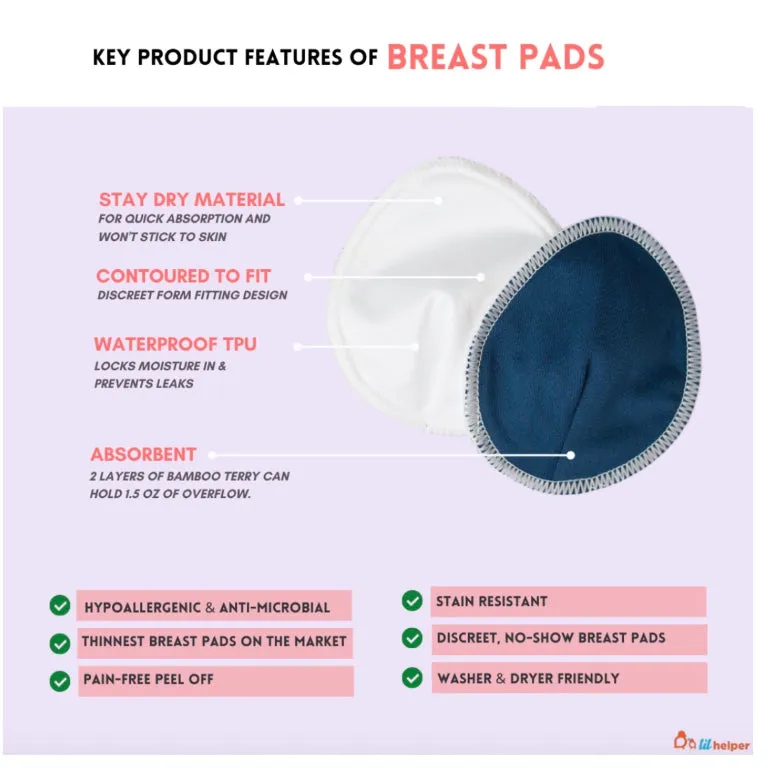 KEY PRODUCT FEATURES OF BREAST PADS

STAY DRY MATERIAL
FOR QUICK ABSORPTION AND WON'T STICK TO SKIN

CONTOURED TO FIT
DISCREET FORM FITTING DESIGN

WATERPROOF TPU
LOCKS MOISTURE IN & PREVENTS LEAKS

ABSORBENT
2 LAYERS OF BAMBOO TERRY CAN HOLD 1.5 OZ OF OVERFLOW.

HYPOALLERGENIC & ANTI-MICROBIAL
THINNEST BREAST PADS ON THE MARKET
PAIN-FREE PEEL OFF

STAIN RESISTANT
DISCREET, NO-SHOW BREAST PADS
WASHER & DRYER FRIENDLY

lil helper